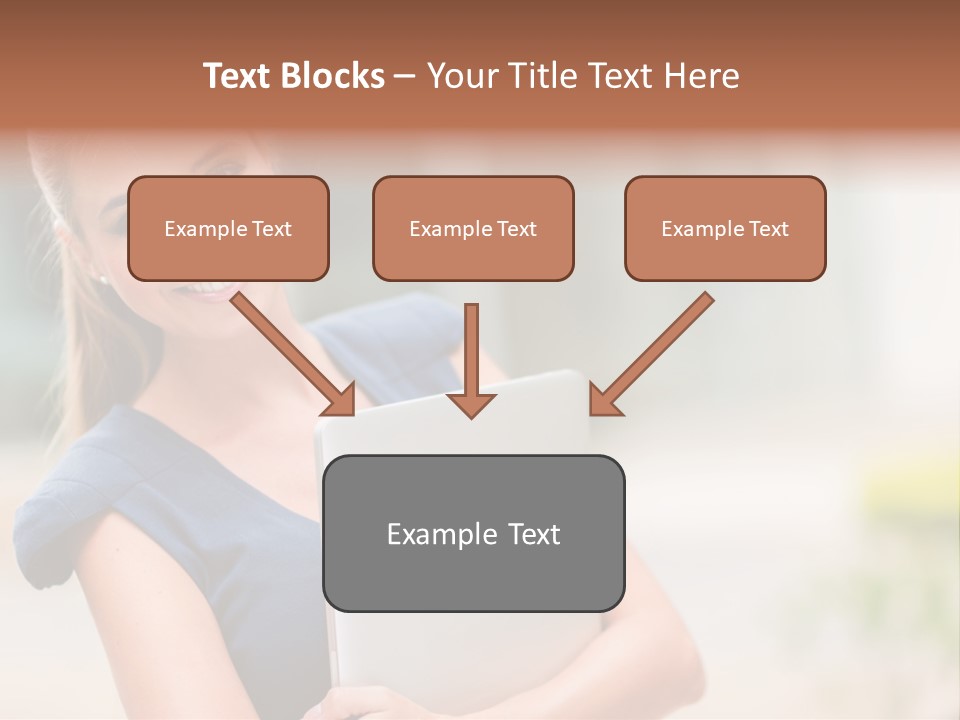 Text Blocks – Your Title Text Here

Example Text

Example Text

Example Text

Example Text